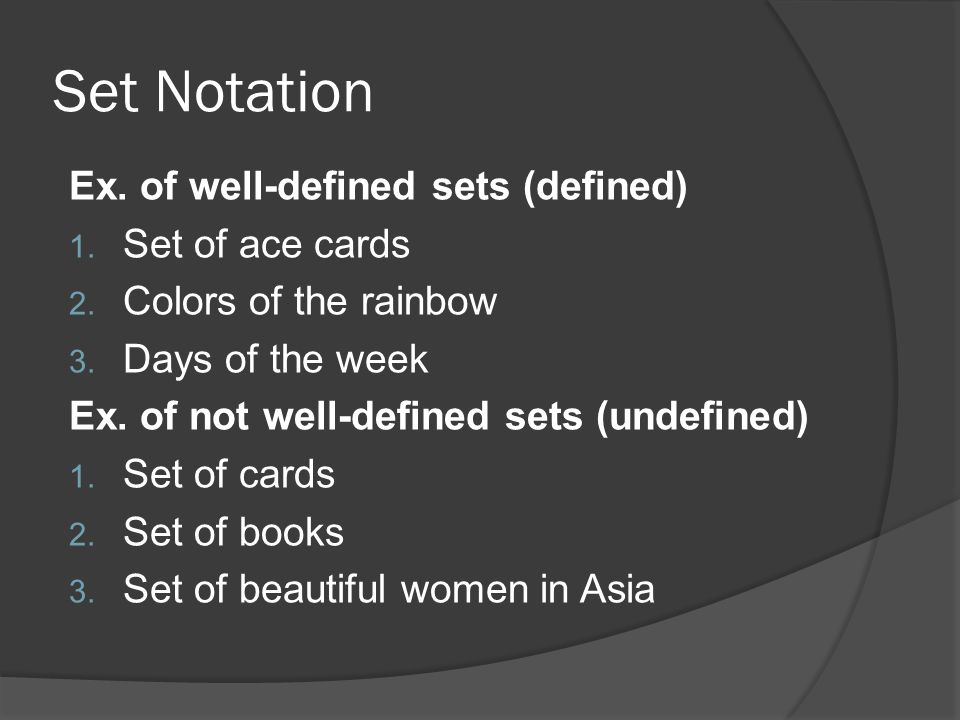 Set Notation

Ex. of well-defined sets (defined)

1. Set of ace cards
2. Colors of the rainbow
3. Days of the week

Ex. of not well-defined sets (undefined)

1. Set of cards
2. Set of books
3. Set of beautiful women in Asia